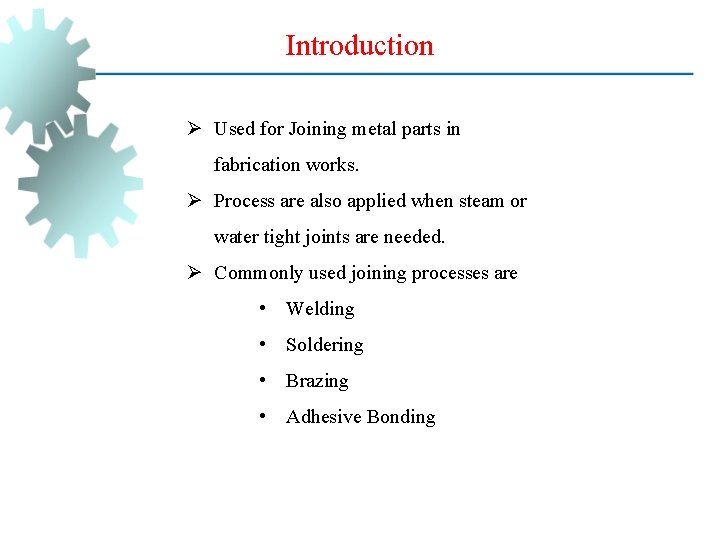 Introduction

➢ Used for Joining metal parts in fabrication works.

➢ Process are also applied when steam or water tight joints are needed.

➢ Commonly used joining processes are

• Welding

• Soldering

• Brazing

• Adhesive Bonding